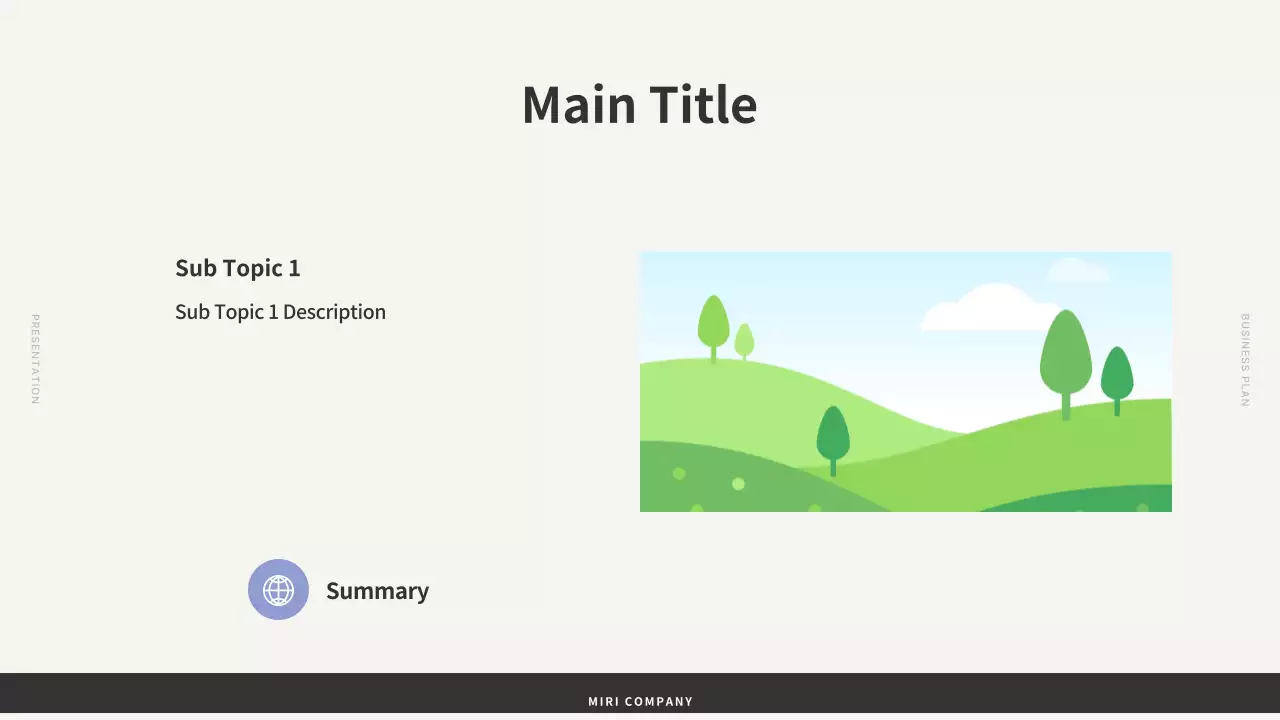 Main Title

PRESENTATION

Sub Topic 1

Sub Topic 1 Description

BUSINESS PLAN

Summary

MIRI COMPANY